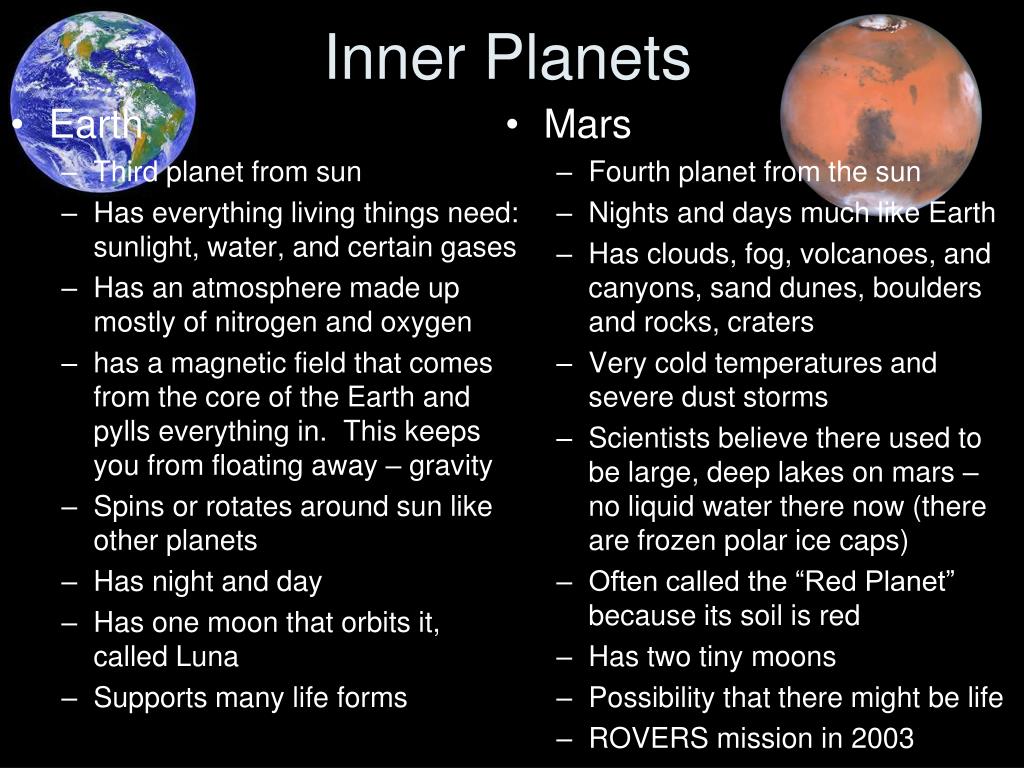 Inner Planets

• Earth
– Third planet from sun
– Has everything living things need: sunlight, water, and certain gases
– Has an atmosphere made up mostly of nitrogen and oxygen
– has a magnetic field that comes from the core of the Earth and pylls everything in. This keeps you from floating away – gravity
– Spins or rotates around sun like other planets
– Has night and day
– Has one moon that orbits it, called Luna
– Supports many life forms

• Mars
– Fourth planet from the sun
– Nights and days much like Earth
– Has clouds, fog, volcanoes, and canyons, sand dunes, boulders and rocks, craters
– Very cold temperatures and severe dust storms
– Scientists believe there used to be large, deep lakes on mars – no liquid water there now (there are frozen polar ice caps)
– Often called the “Red Planet” because its soil is red
– Has two tiny moons
– Possibility that there might be life
– ROVERS mission in 2003